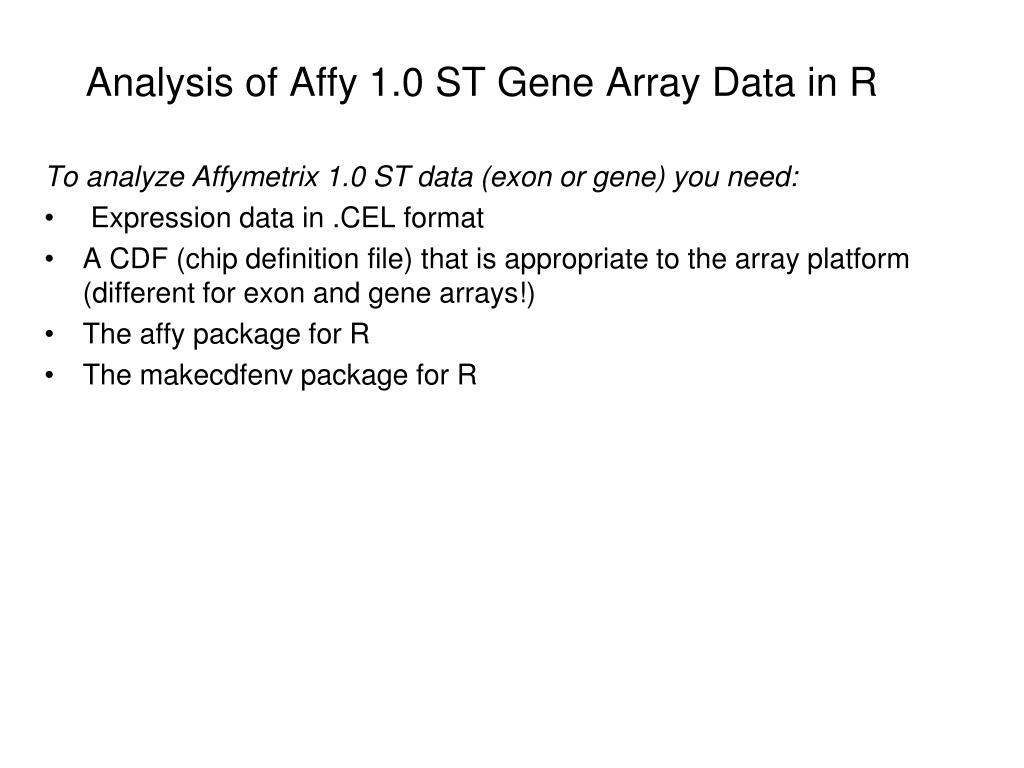 Analysis of Affy 1.0 ST Gene Array Data in R

To analyze Affymetrix 1.0 ST data (exon or gene) you need:

• Expression data in .CEL format
• A CDF (chip definition file) that is appropriate to the array platform (different for exon and gene arrays!)
• The affy package for R
• The makecdfenv package for R